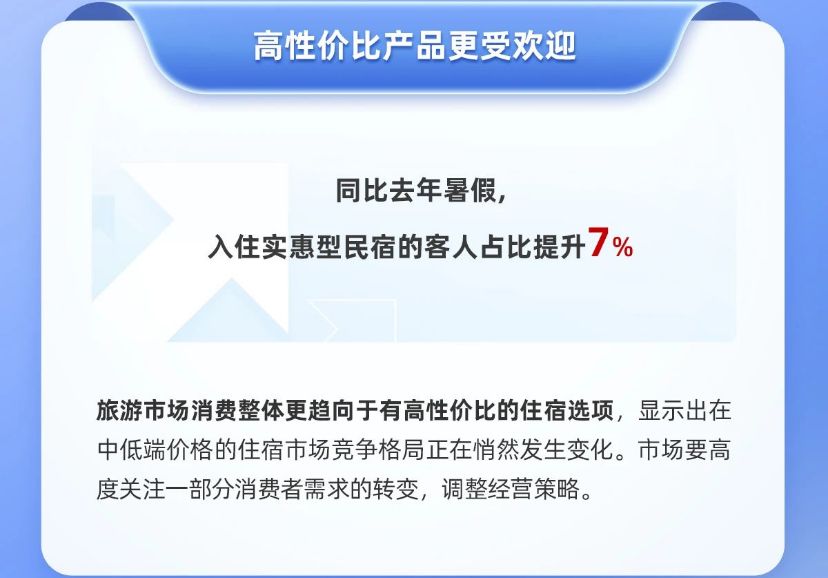 高性价比产品更受欢迎

同比去年暑假，
入住实惠型民宿的客人占比提升7%

旅游市场消费整体更趋向于有高性价比的住宿选项，显示出在中低端价格的住宿市场竞争格局正在悄然发生变化。市场要高度关注一部分消费者需求的转变，调整经营策略。